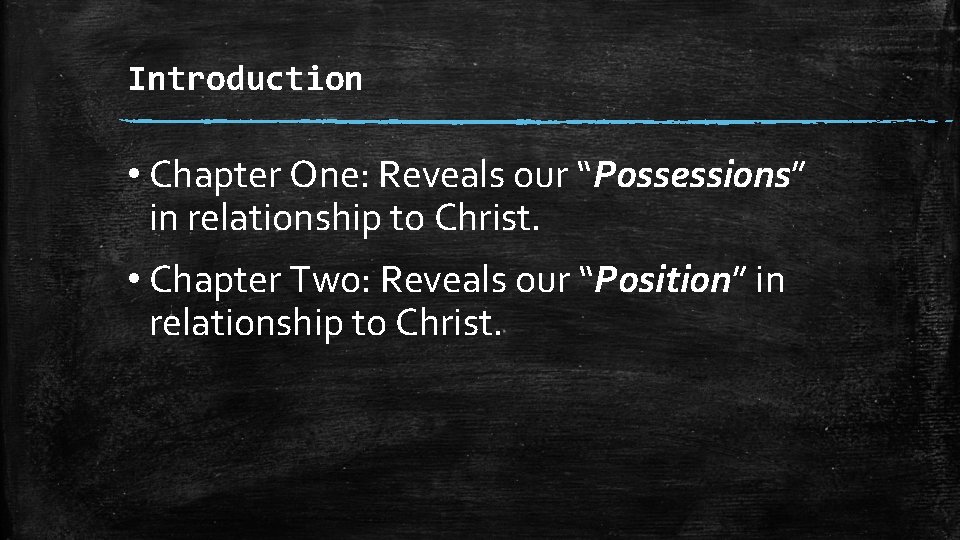 Introduction

• Chapter One: Reveals our “Possessions” in relationship to Christ.

• Chapter Two: Reveals our “Position” in relationship to Christ.